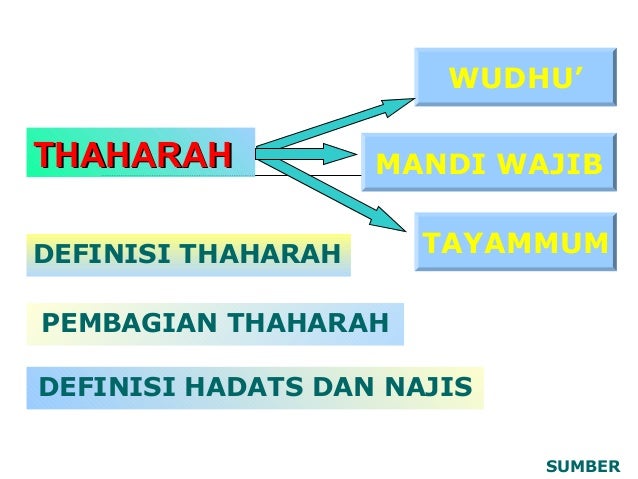 THAHARAH

WUDHU’

MANDI WAJIB

TAYAMMUM

DEFINISI THAHARAH

PEMBAGIAN THAHARAH

DEFINISI HADATS DAN NAJIS

SUMBER